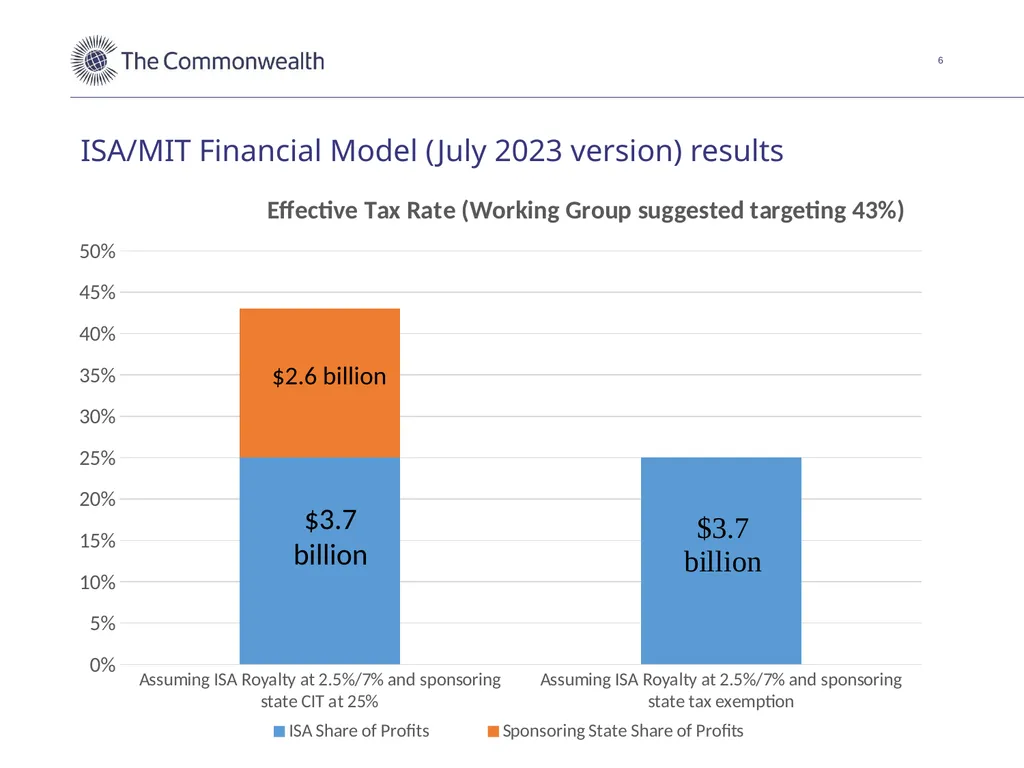 The Commonwealth

6

ISA/MIT Financial Model (July 2023 version) results

Effective Tax Rate (Working Group suggested targeting 43%)

50%
45%
40%
35%
30%
25%
20%
15%
10%
5%
0%

$2.6 billion

$3.7 billion

$3.7 billion

Assuming ISA Royalty at 2.5%/7% and sponsoring state CIT at 25%

Assuming ISA Royalty at 2.5%/7% and sponsoring state tax exemption

ISA Share of Profits

Sponsoring State Share of Profits